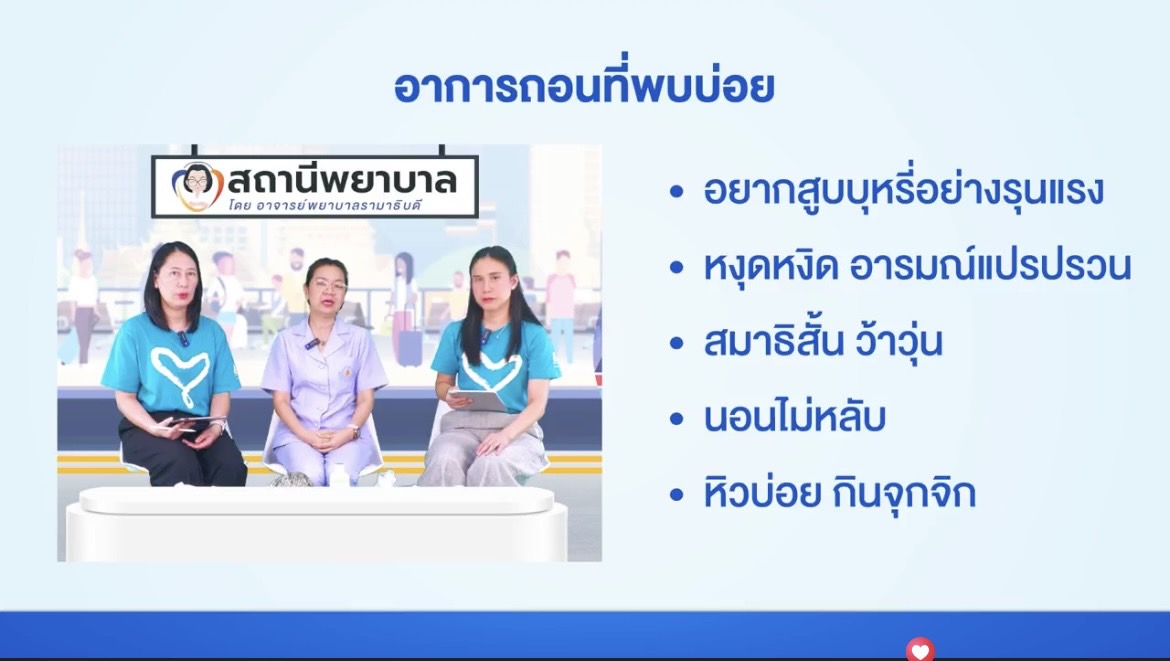 อาการถอนที่พบบ่อย

สถานีพยาบาล
โดย อาจารย์พยาบาลรามาธิบดี

• อยากสูบบุหรี่อย่างรุนแรง
• หงุดหงิด อารมณ์แปรปรวน
• สมาธิสั้น ว้าวุ่น
• นอนไม่หลับ
• หิวบ่อย กินจุกจิก